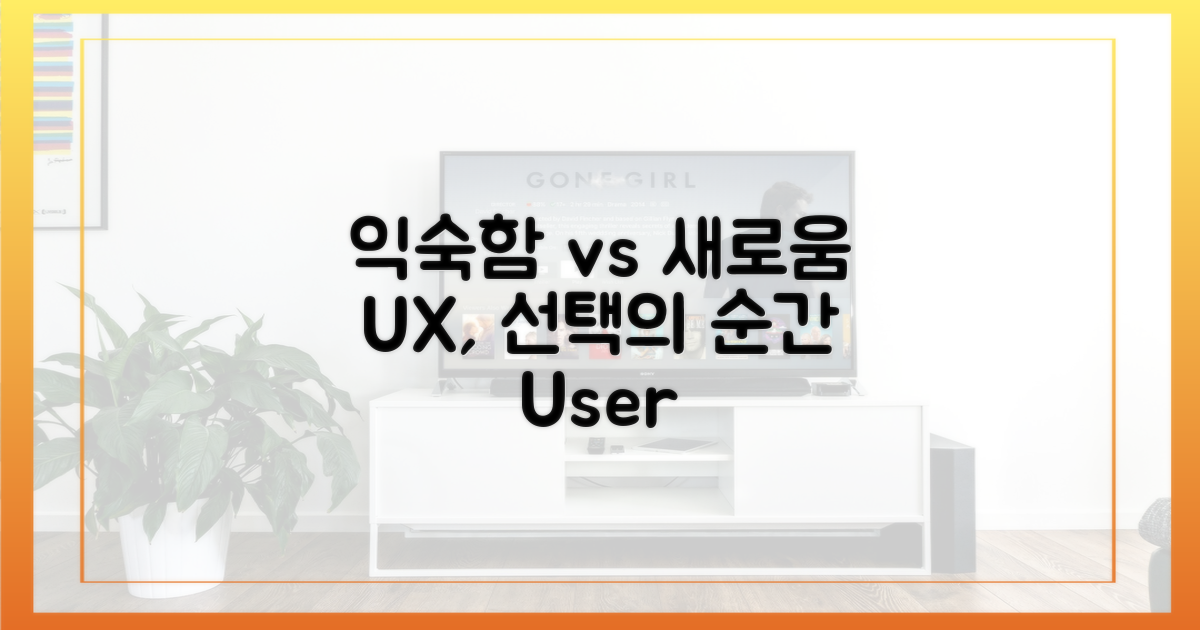 GONE GIRL

익숙함 vs 새로움
UX, 선택의 순간
User